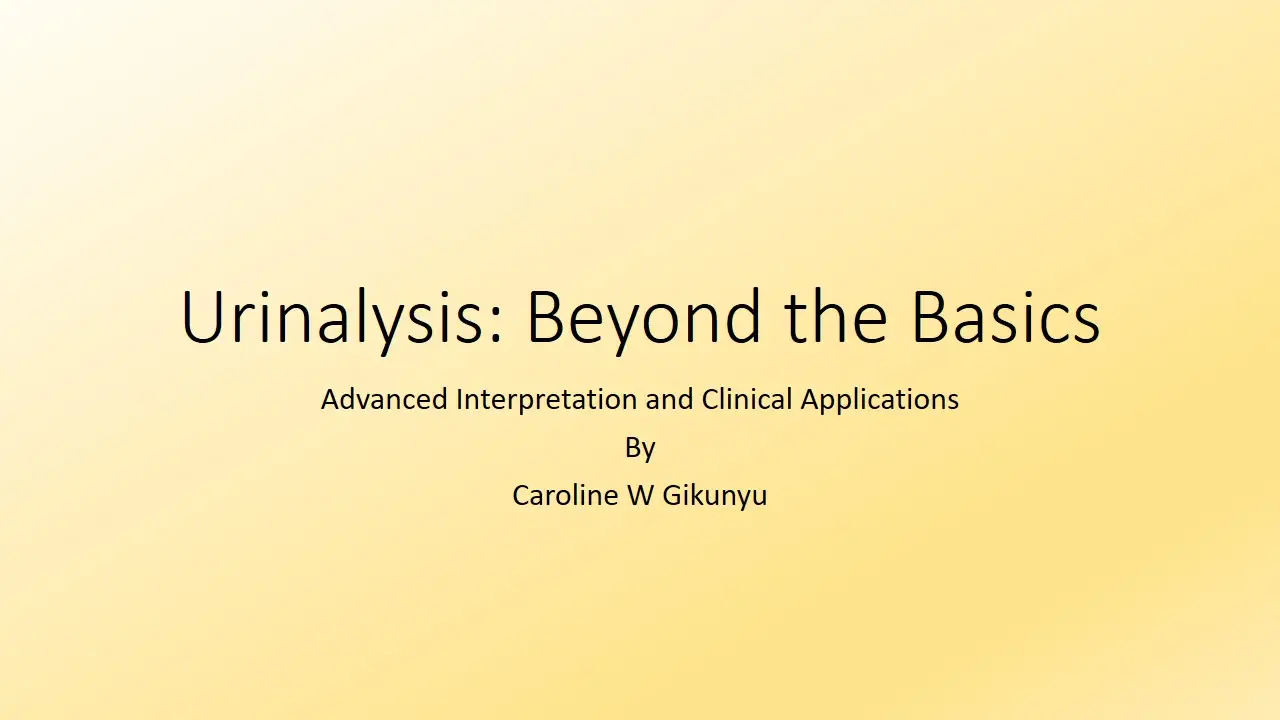 Urinalysis: Beyond the Basics

Advanced Interpretation and Clinical Applications

By

Caroline W Gikunyu